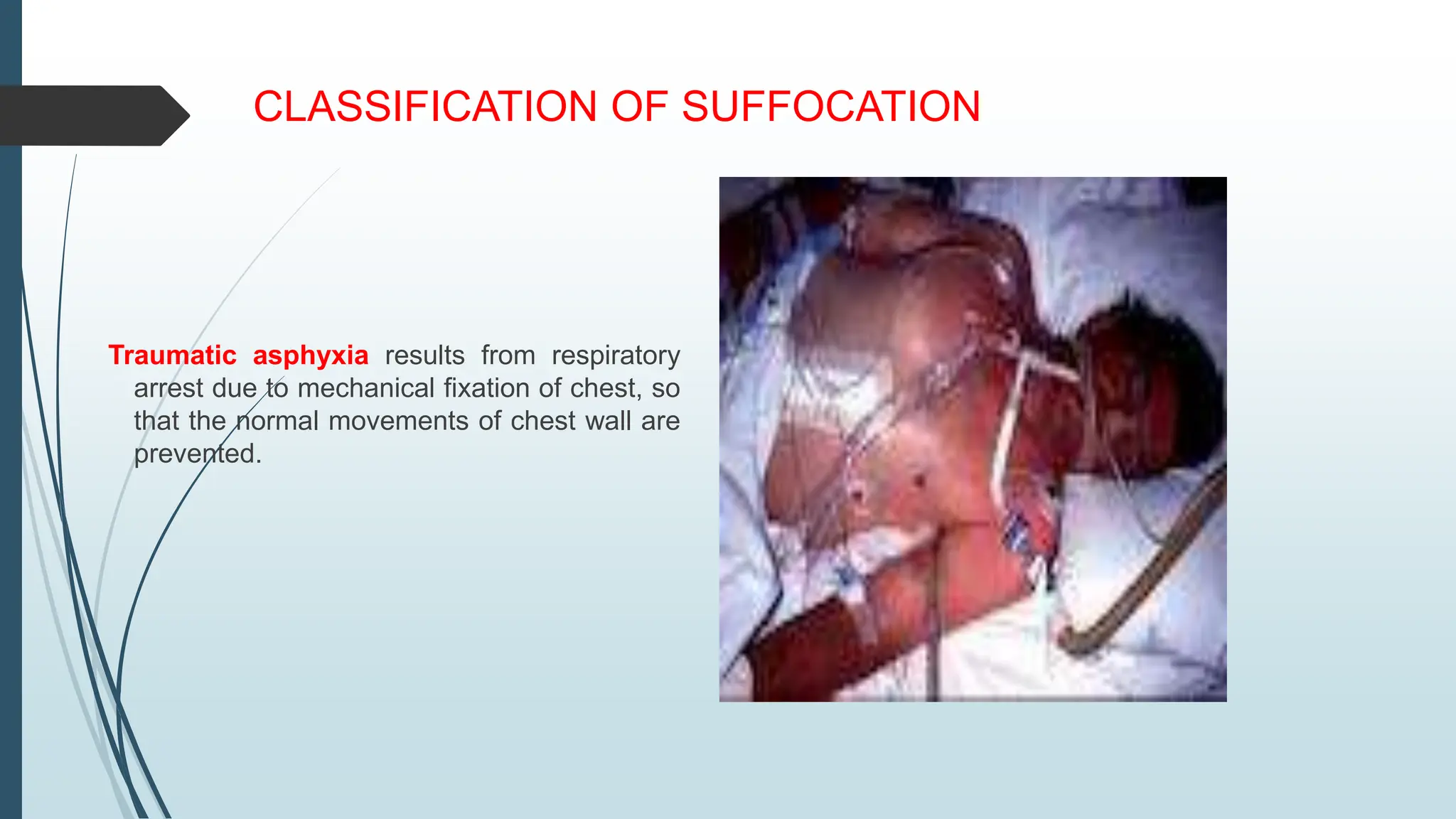 CLASSIFICATION OF SUFFOCATION

Traumatic asphyxia results from respiratory arrest due to mechanical fixation of chest, so that the normal movements of chest wall are prevented.